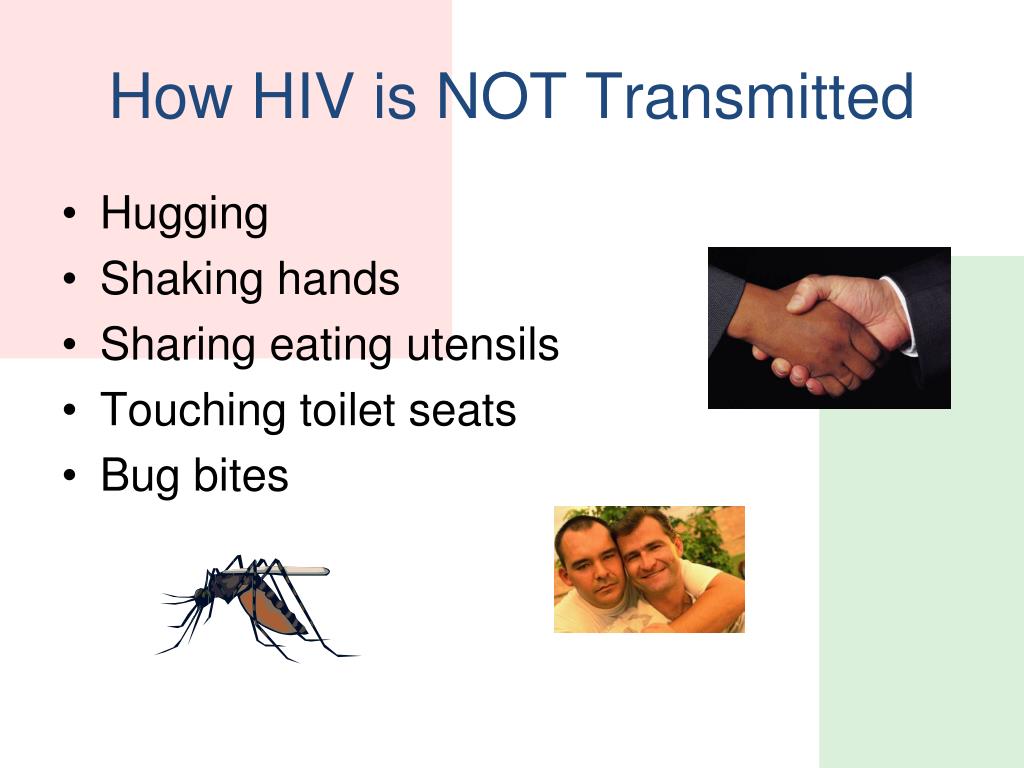 How HIV is NOT Transmitted

• Hugging
• Shaking hands
• Sharing eating utensils
• Touching toilet seats
• Bug bites